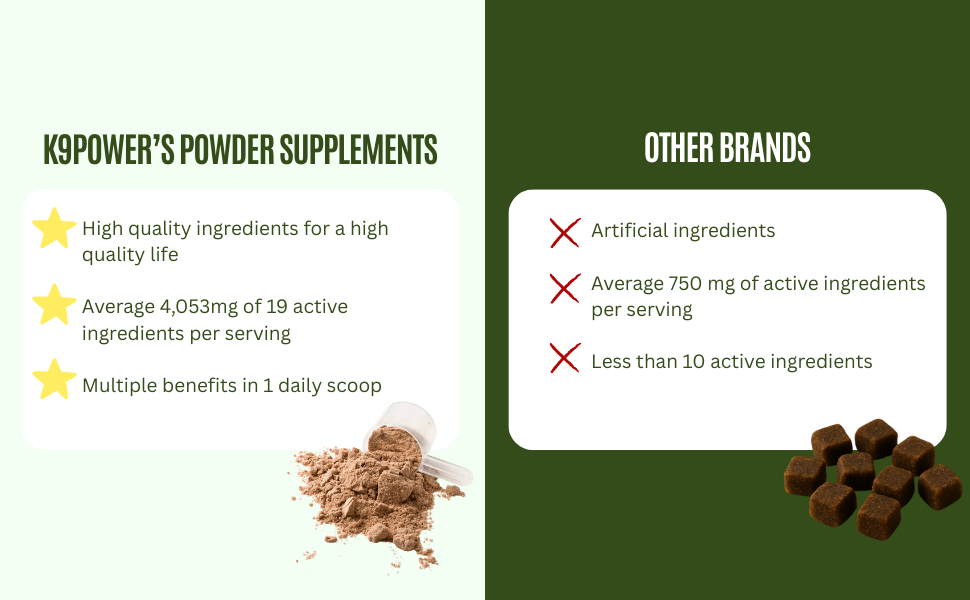 K9POWER'S POWDER SUPPLEMENTS

High quality ingredients for a high quality life

Average 4,053mg of 19 active ingredients per serving

Multiple benefits in 1 daily scoop

OTHER BRANDS

Artificial ingredients

Average 750 mg of active ingredients per serving

Less than 10 active ingredients